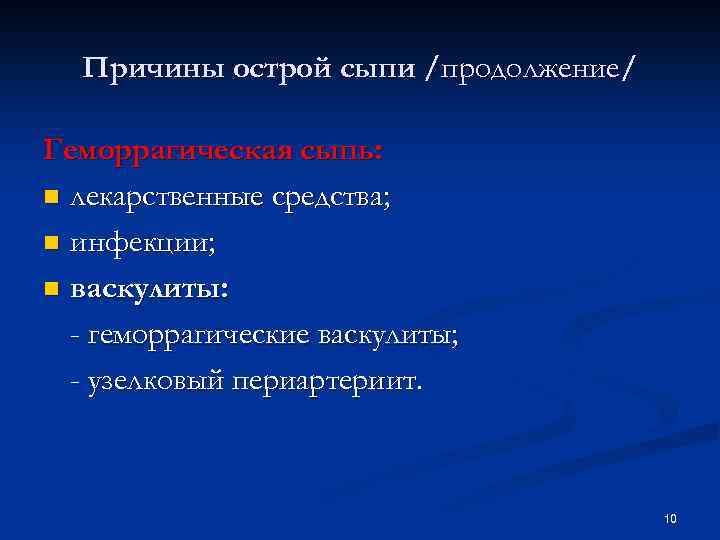 Причины острой сыпи /продолжение/

Геморрагическая сыпь:

- лекарственные средства;
- инфекции;
- васкулиты:

- геморрагические васкулиты;
- узелковый периартериит.

10